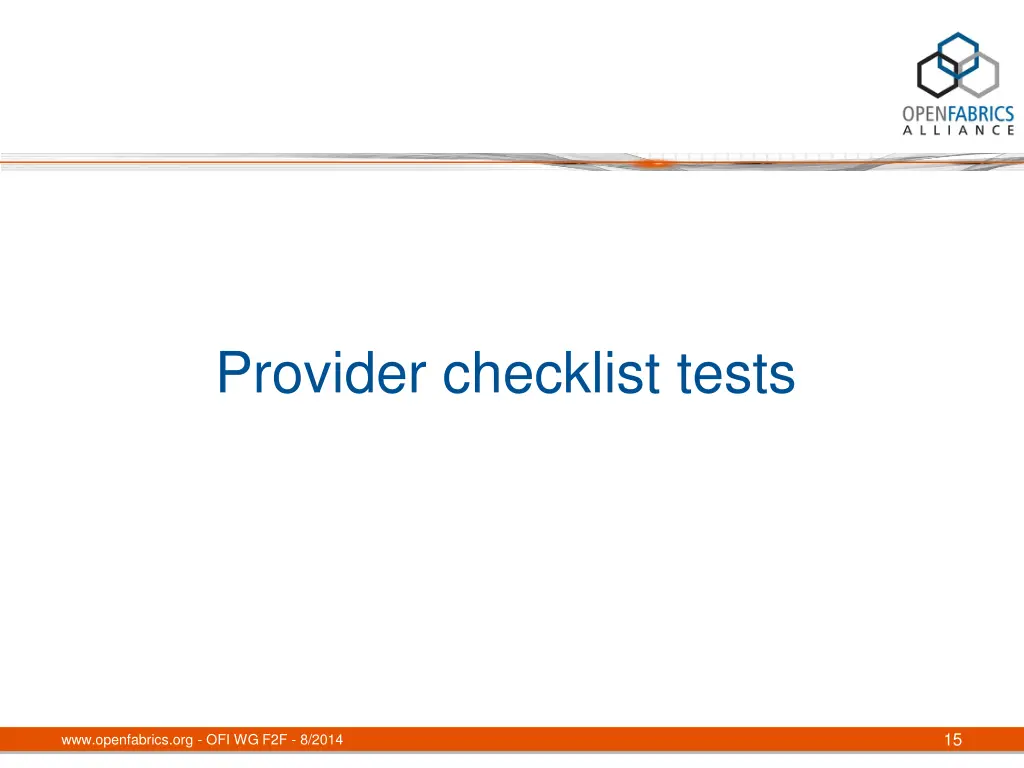 OPENFABRICS
ALLIANCE

Provider checklist tests

www.openfabrics.org - OFI WG F2F - 8/2014

15